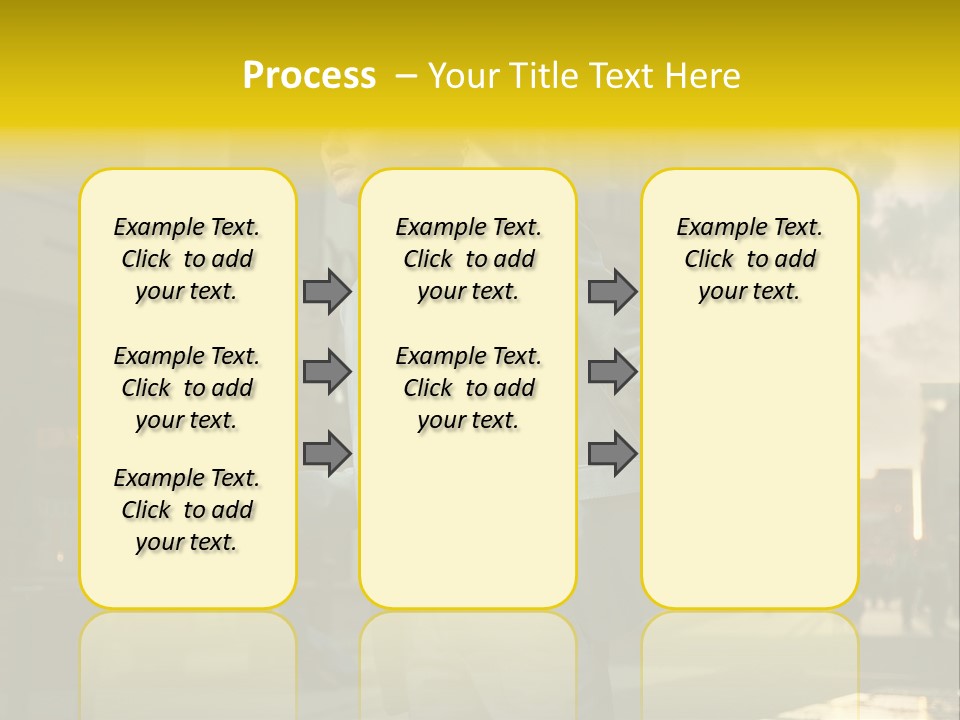 Process – Your Title Text Here

Example Text. Click to add your text.

Example Text. Click to add your text.

Example Text. Click to add your text.

Example Text. Click to add your text.

Example Text. Click to add your text.

Example Text. Click to add your text.